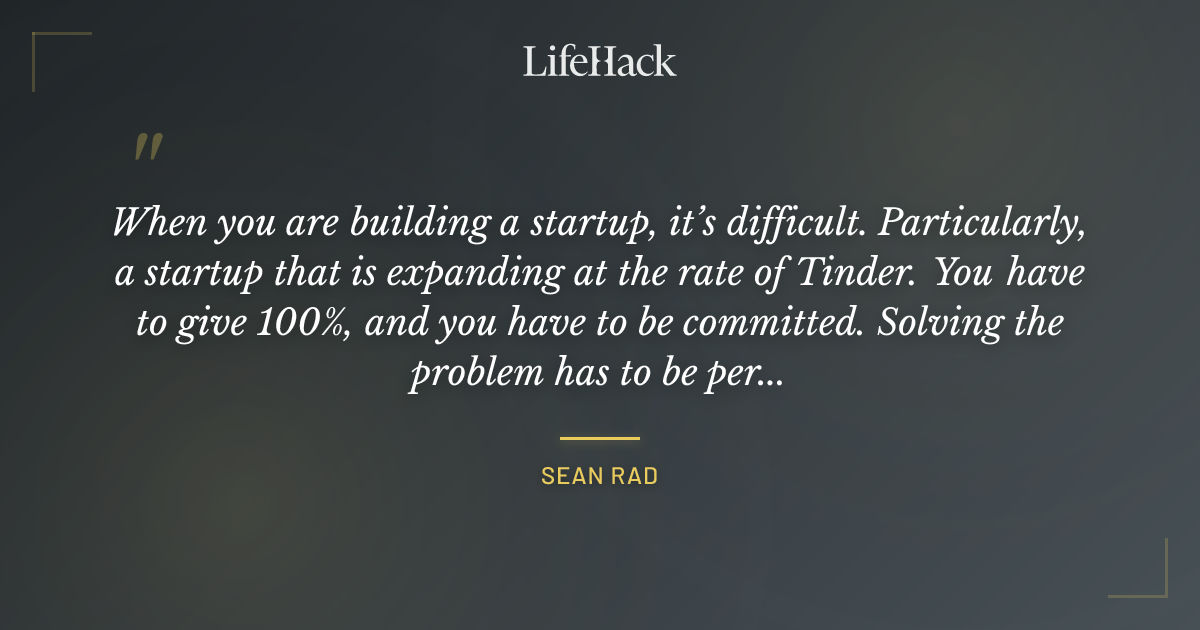 LifeHack

"

When you are building a startup, it's difficult. Particularly, a startup that is expanding at the rate of Tinder. You have to give 100%, and you have to be committed. Solving the problem has to be per...

SEAN RAD